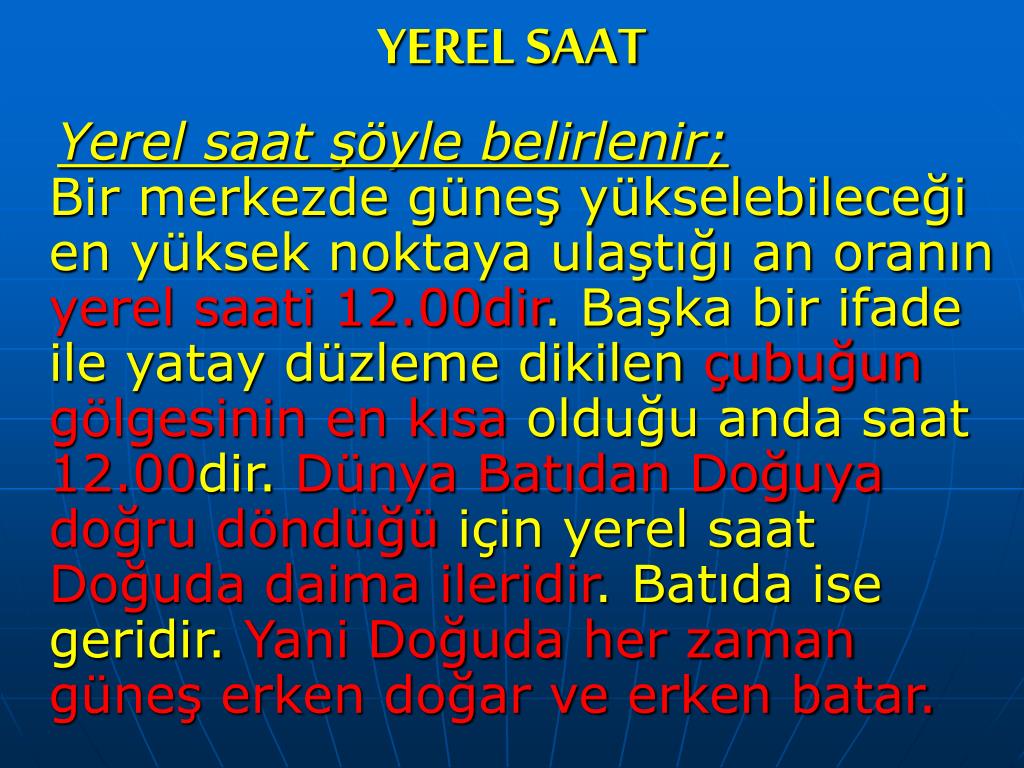 YEREL SAAT

Yerel saat şöyle belirlenir;
Bir merkezde güneş yükselebileceği en yüksek noktaya ulaştığı an oranın yerel saati 12.00dir. Başka bir ifade ile yatay düzleme dikilen çubuğun gölgesinin en kısa olduğu anda saat 12.00dir. Dünya Batıdan Doğuya doğru döndüğü için yerel saat Doğuda daima ileridir. Batıda ise geridir. Yani Doğuda her zaman güneş erken doğar ve erken batar.